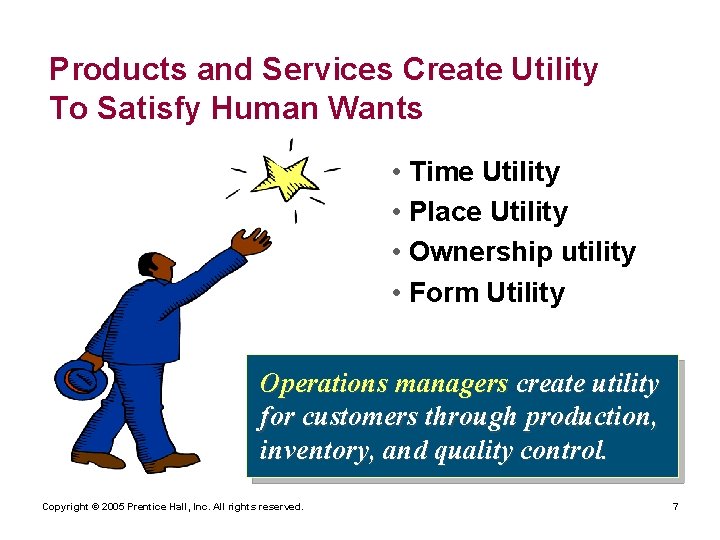 Products and Services Create Utility To Satisfy Human Wants

• Time Utility
• Place Utility
• Ownership utility
• Form Utility

Operations managers create utility for customers through production, inventory, and quality control.

Copyright © 2005 Prentice Hall, Inc. All rights reserved.

7